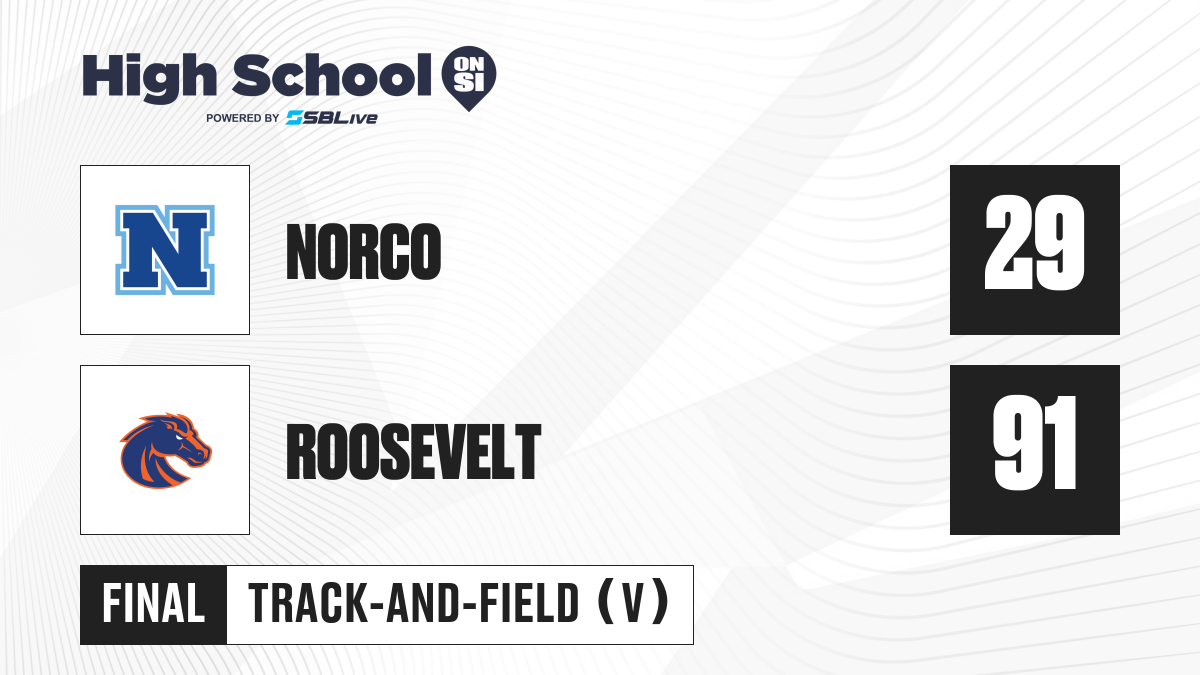 High School ON SI
POWERED BY SBLive

N

NORCO

29

ROOSEVELT

91

FINAL TRACK-AND-FIELD (V)